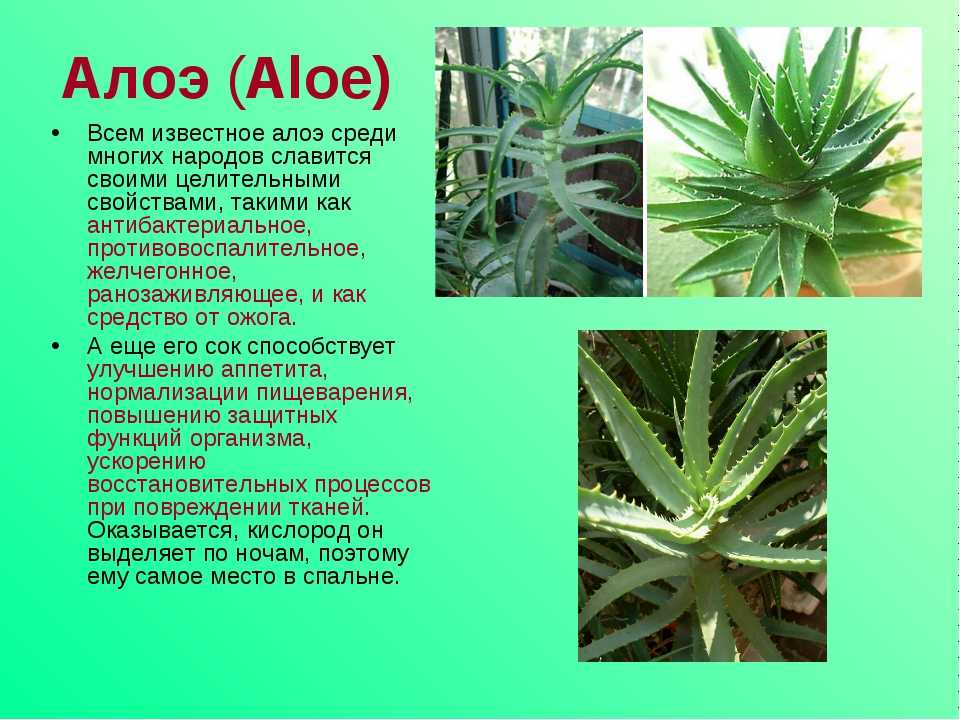 Алоэ (Aloe)

• Всем известное алоэ среди многих народов славится своими целительными свойствами, такими как антибактериальное, противовоспалительное, желчегонное, ранозаживляющее, и как средство от ожога.

• А еще его сок способствует улучшению аппетита, нормализации пищеварения, повышению защитных функций организма, ускорению восстановительных процессов при повреждении тканей. Оказывается, кислород он выделяет по ночам, поэтому ему самое место в спальне.